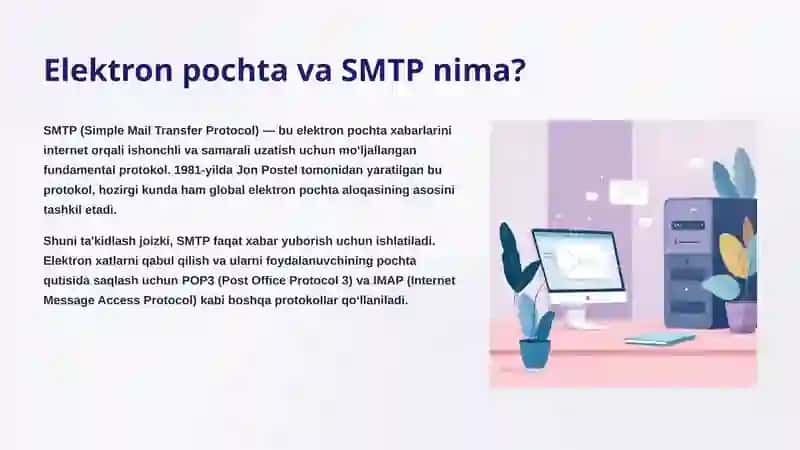 Elektron pochta va SMTP nima?

SMTP (Simple Mail Transfer Protocol) — bu elektron pochta xabarlarini internet orqali ishonchli va samarali uzatish uchun mo'ljallangan fundamental protokol. 1981-yilda Jon Postel tomonidan yaratilgan bu protokol, hozirgi kunda ham global elektron pochta aloqasining asosini tashkil etadi.

Shuni ta'kidlash joizki, SMTP faqat xabar yuborish uchun ishlatiladi. Elektron xatlarni qabul qilish va ularni foydalanuvchining pochta qutisida saqlash uchun POP3 (Post Office Protocol 3) va IMAP (Internet Message Access Protocol) kabi boshqa protokollar qo'llaniladi.